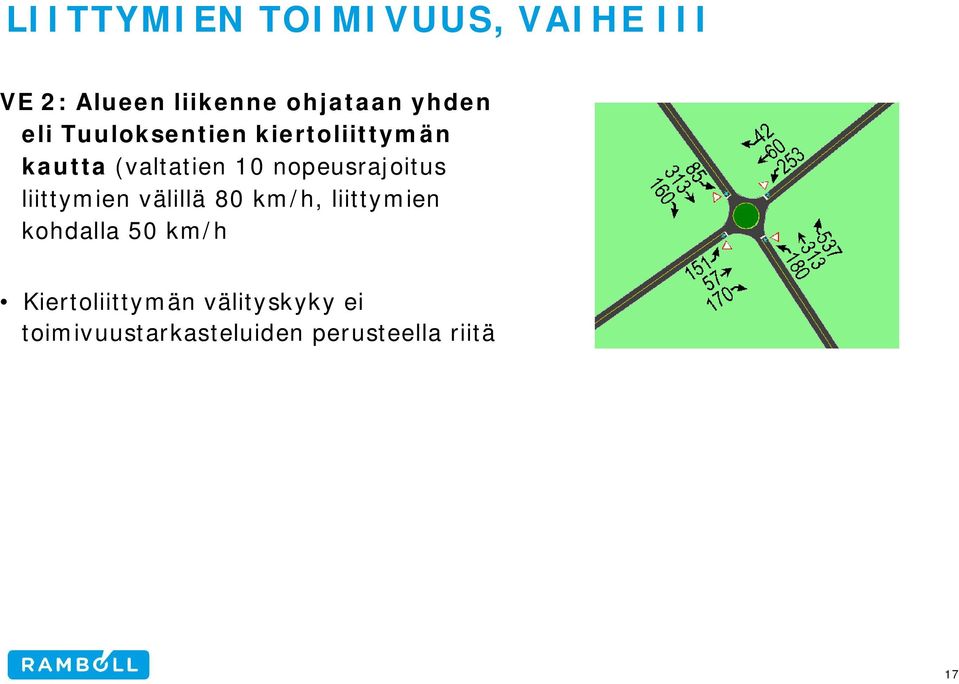 LIITTYMIEN TOIMIVUUS, VAIHE III

VE 2: Alueen liikenne ohjataan yhden eli Tuuloksentien kiertoliittymän kautta (valtatien 10 nopeusrajoitus liittymien välillä 80 km/h, liittymien kohdalla 50 km/h

• Kiertoliittymän välityskyky ei toimivuustarkasteluiden perusteella riitä

42
60
253
85
313
160
537
313
180
151
57
170

RAMBOLL

17